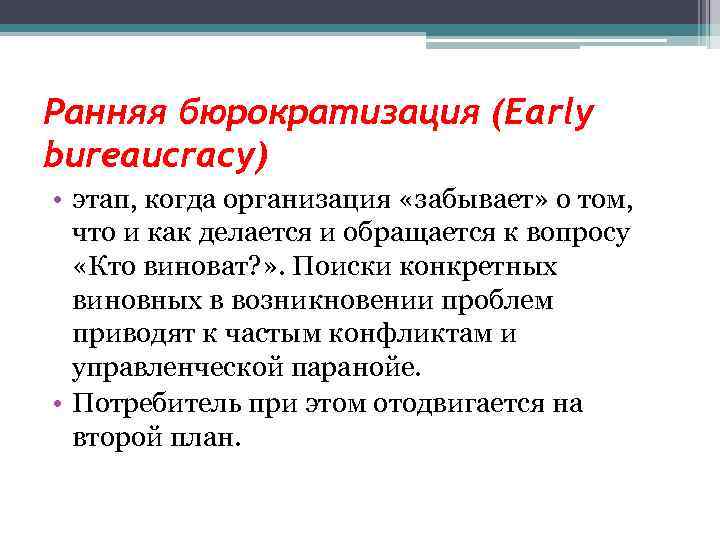 Ранняя бюрократизация (Early bureaucracy)

• этап, когда организация «забывает» о том, что и как делается и обращается к вопросу «Кто виноват?». Поиски конкретных виновных в возникновении проблем приводят к частым конфликтам и управленческой паранойе.

• Потребитель при этом отодвигается на второй план.